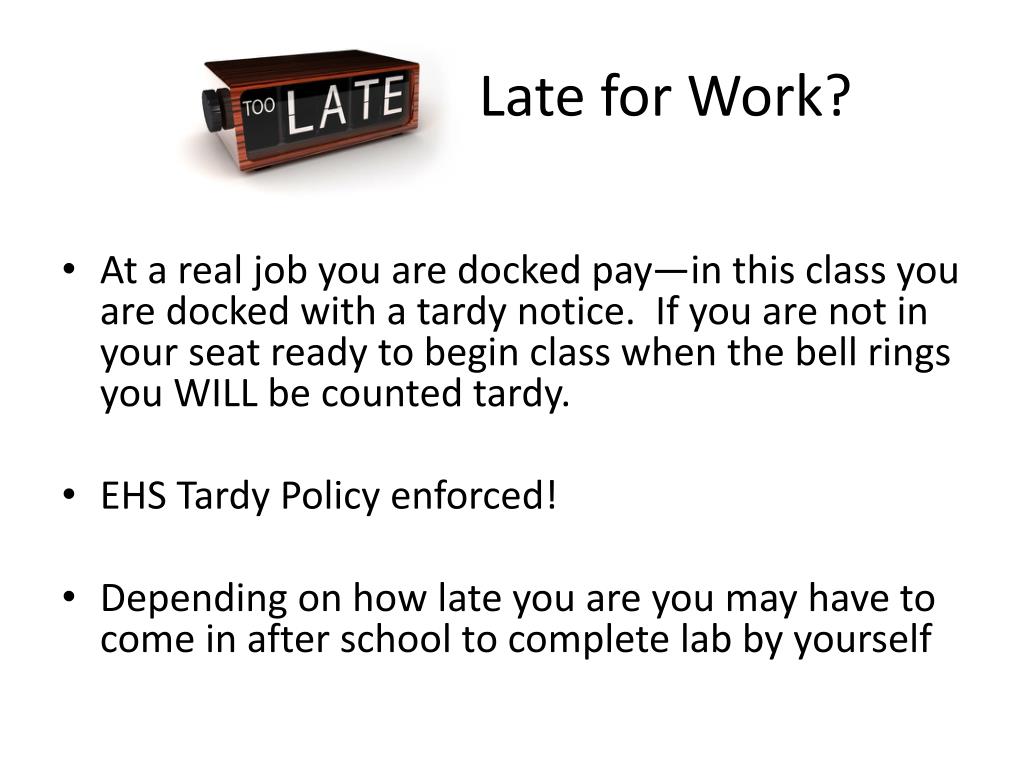 TOO LATE

Late for Work?

• At a real job you are docked pay—in this class you are docked with a tardy notice. If you are not in your seat ready to begin class when the bell rings you WILL be counted tardy.

• EHS Tardy Policy enforced!

• Depending on how late you are you may have to come in after school to complete lab by yourself